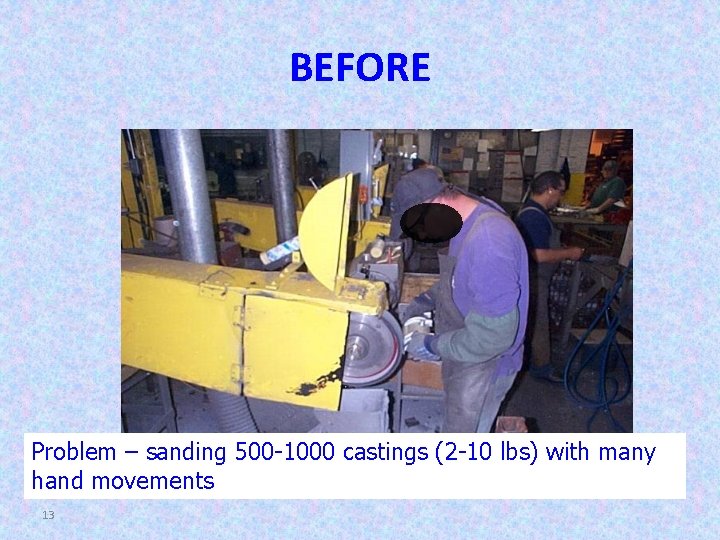 BEFORE

Problem – sanding 500-1000 castings (2-10 lbs) with many hand movements

13